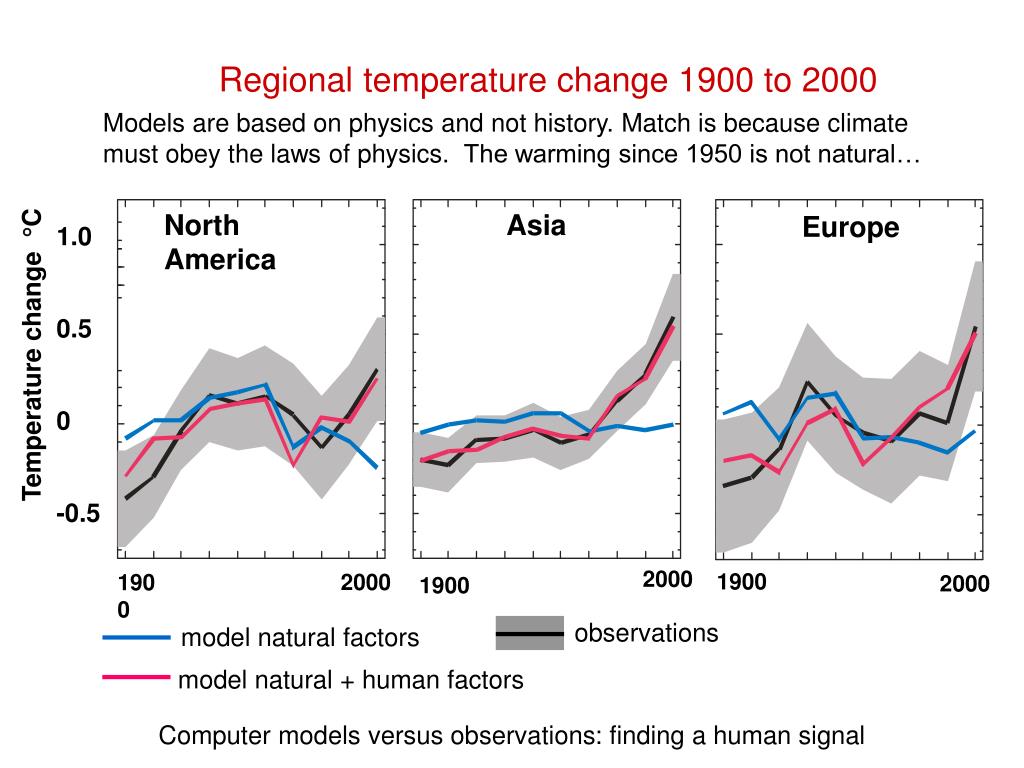 Regional temperature change 1900 to 2000

Models are based on physics and not history. Match is because climate must obey the laws of physics. The warming since 1950 is not natural…

Temperature change °C

1.0

0.5

0

-0.5

North America

Asia

Europe

190
0

2000

1900

2000

1900

2000

model natural factors

observations

model natural + human factors

Computer models versus observations: finding a human signal